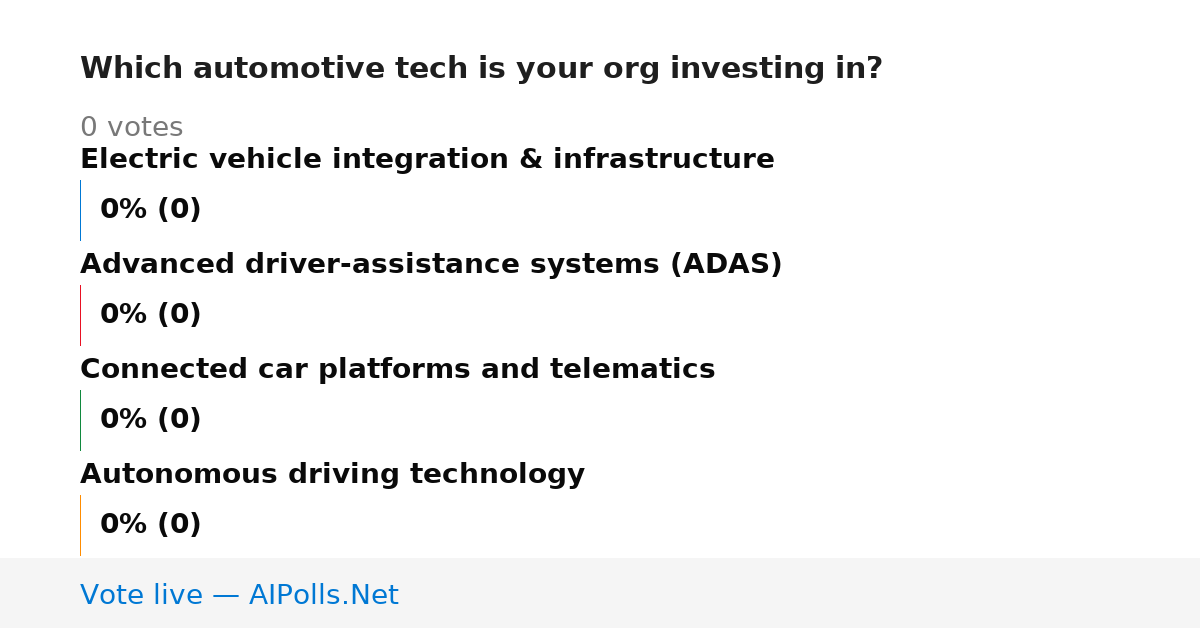 Which automotive tech is your org investing in?

0 votes

Electric vehicle integration & infrastructure

0% (0)

Advanced driver-assistance systems (ADAS)

0% (0)

Connected car platforms and telematics

0% (0)

Autonomous driving technology

0% (0)

Vote live — AIPolls.Net